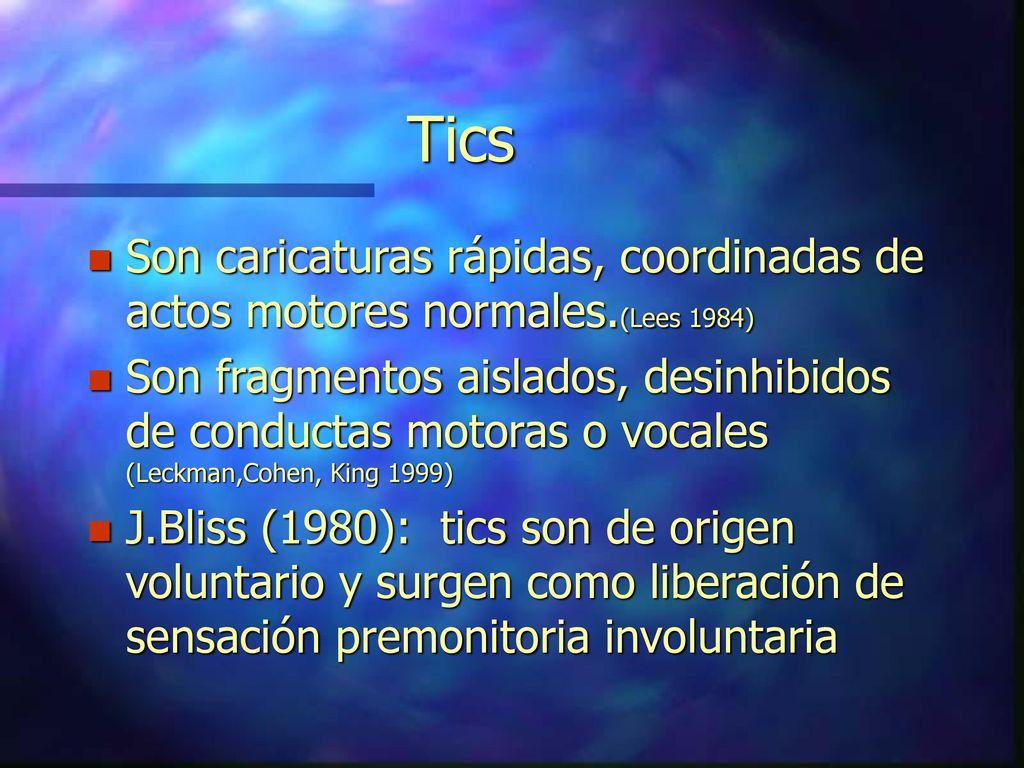 Tics

Son caricaturas rápidas, coordinadas de actos motores normales.(Lees 1984)

Son fragmentos aislados, desinhibidos de conductas motoras o vocales (Leckman,Cohen, King 1999)

J.Bliss (1980): tics son de origen voluntario y surgen como liberación de sensación premonitoria involuntaria